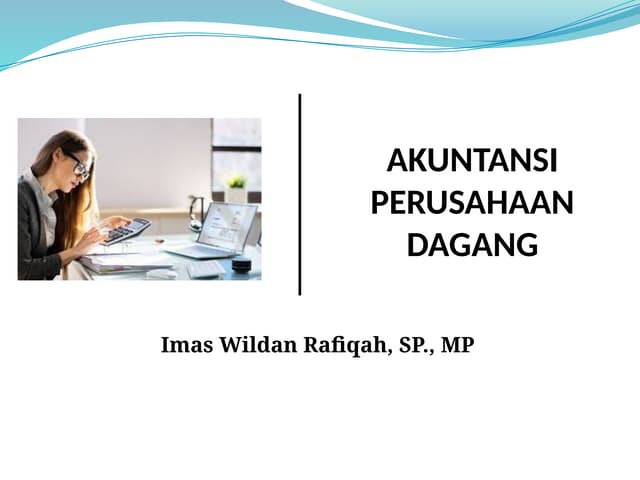 AKUNTANSI PERUSAHAAN DAGANG

Imas Wildan Rafiqah, SP., MP